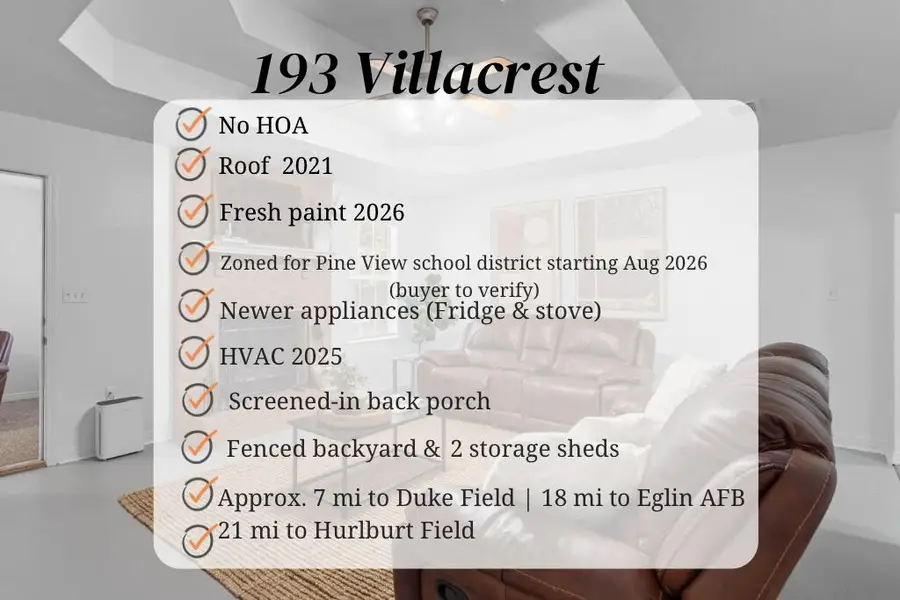 193 Villacrest

No HOA

Roof 2021

Fresh paint 2026

Zoned for Pine View school district starting Aug 2026 (buyer to verify)

Newer appliances (Fridge & stove)

HVAC 2025

Screened-in back porch

Fenced backyard & 2 storage sheds

Approx. 7 mi to Duke Field | 18 mi to Eglin AFB

21 mi to Hurlburt Field